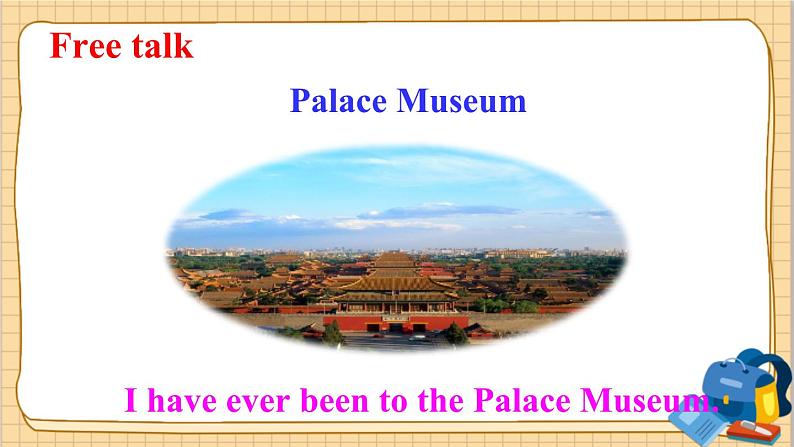 Free talk

Palace Museum

I have ever been to the Palace Museum.